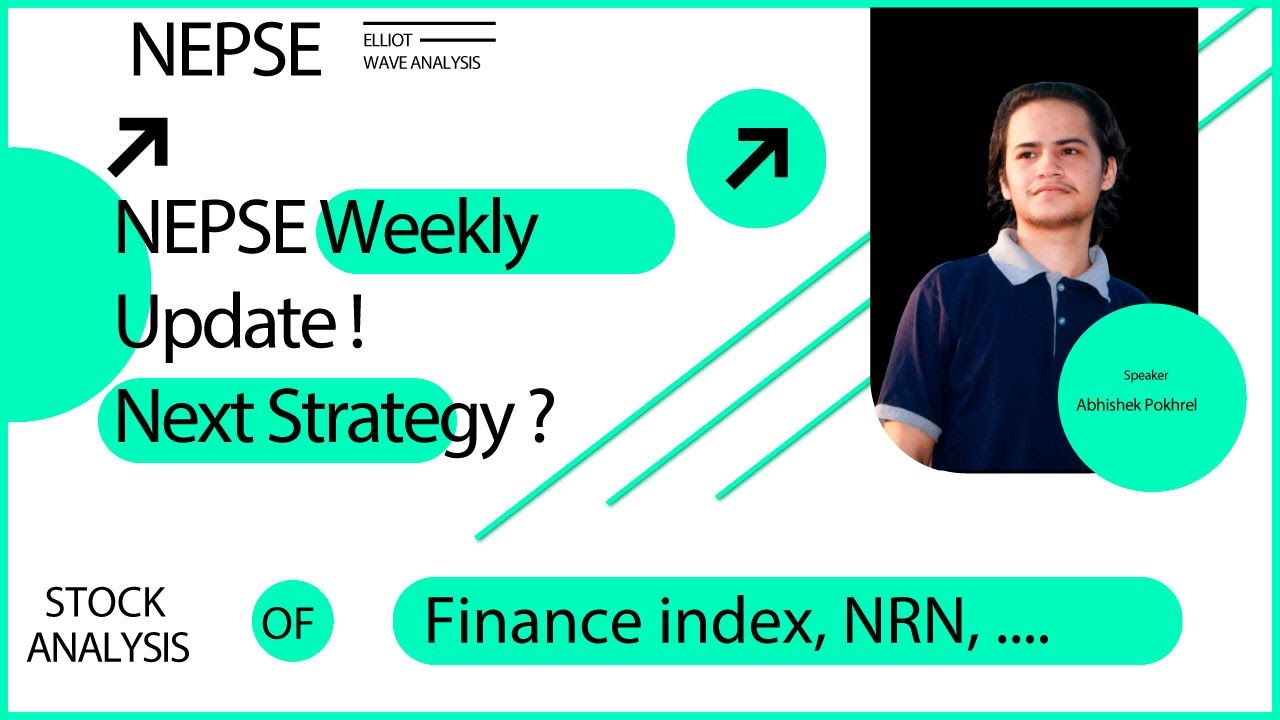 NEPSE

ELLIOT
WAVE ANALYSIS

NEPSE Weekly Update !
Next Strategy ?

Speaker
Abhishek Pokhrel

STOCK ANALYSIS

OF

Finance index, NRN, ....